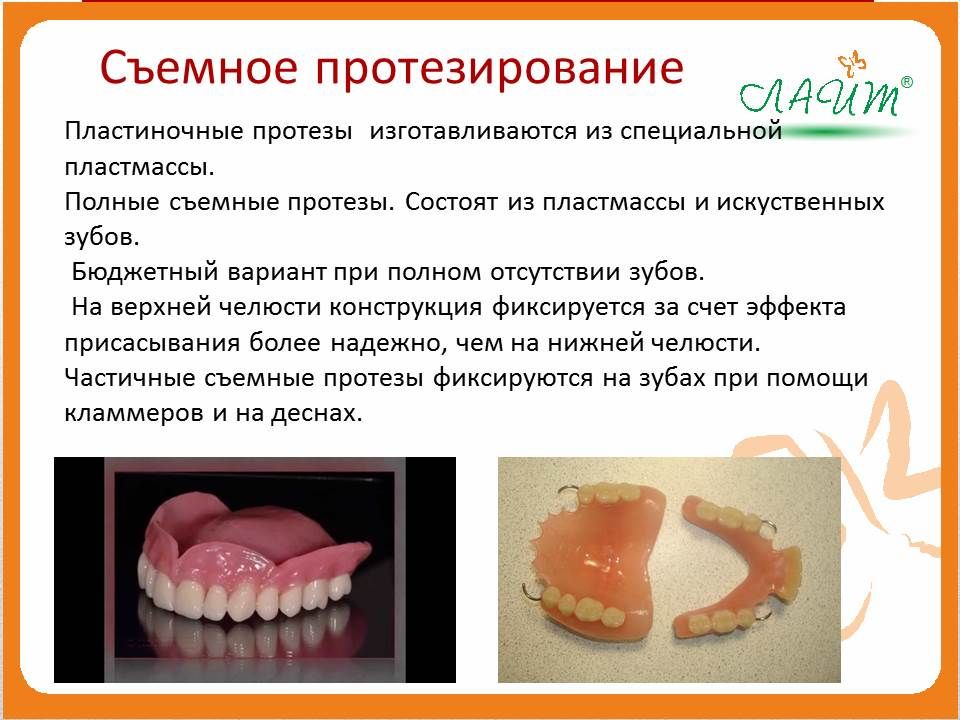 Съемное протезирование

СЛАЙТ®

Пластиночные протезы изготавливаются из специальной пластмассы.
Полные съемные протезы. Состоят из пластмассы и искуственных зубов.
Бюджетный вариант при полном отсутствии зубов.
На верхней челюсти конструкция фиксируется за счет эффекта присасывания более надежно, чем на нижней челюсти.
Частичные съемные протезы фиксируются на зубах при помощи кламмеров и на деснах.